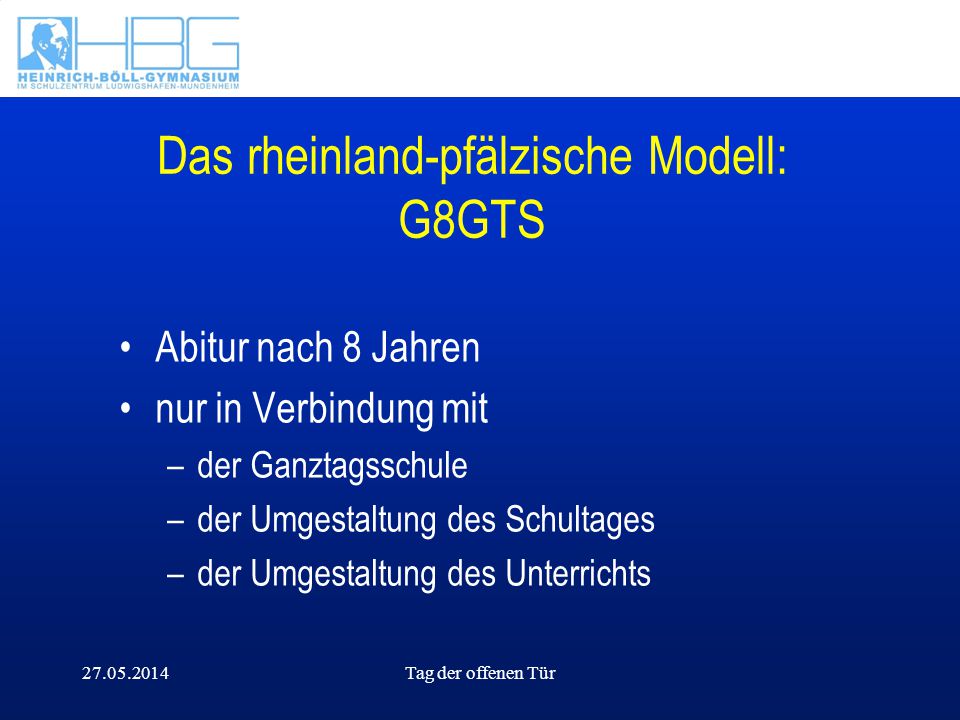 HBG
HEINRICH-BÖLL-GYMNASIUM
IM SCHULZENTRUM LUDWIGSHAFEN-MUNDENHEIM

Das rheinland-pfälzische Modell: G8GTS

• Abitur nach 8 Jahren
• nur in Verbindung mit
– der Ganztagsschule
– der Umgestaltung des Schultages
– der Umgestaltung des Unterrichts

27.05.2014

Tag der offenen Tür